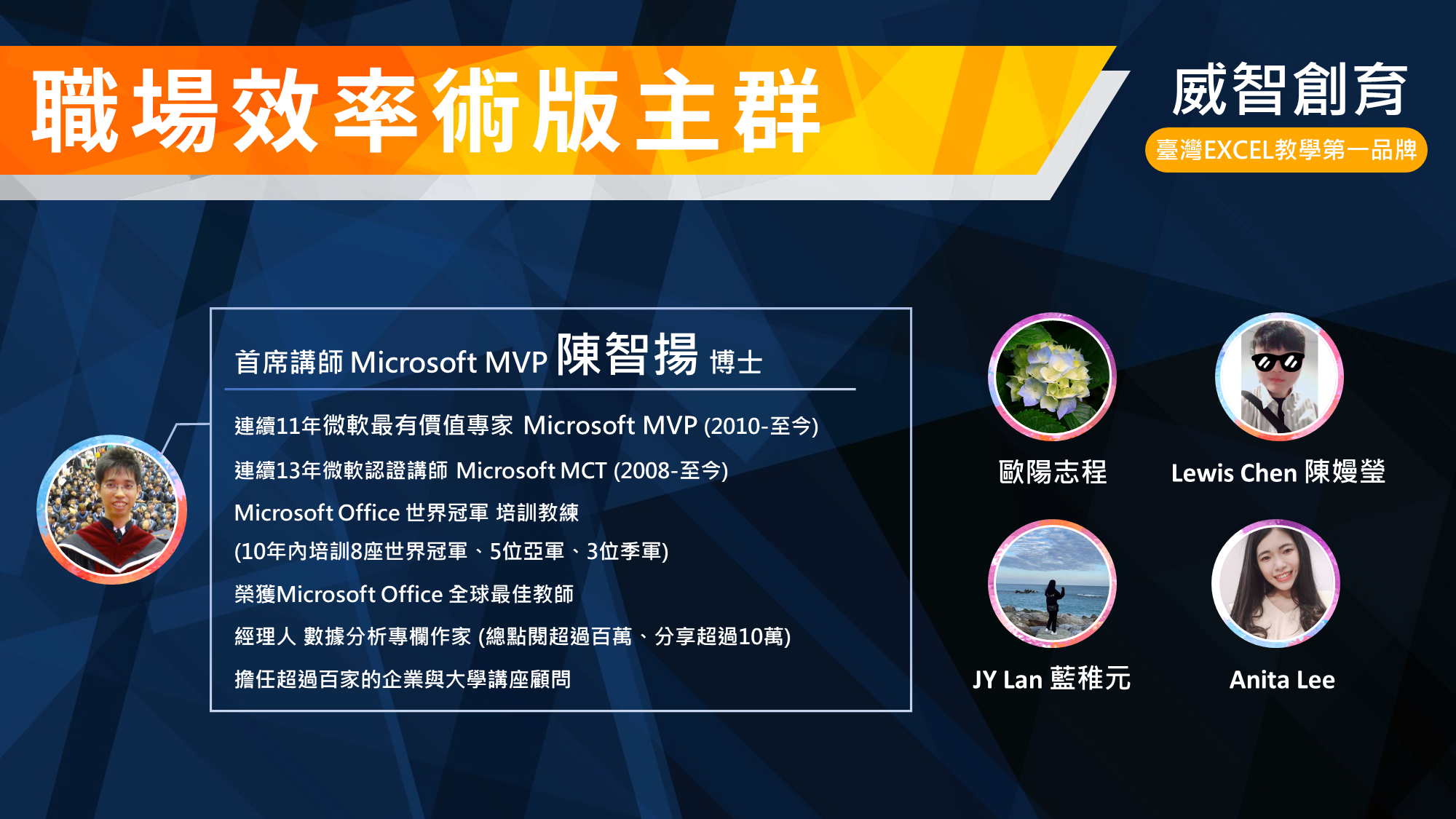 職場效率術版主群

威智創育
臺灣EXCEL教學第一品牌

首席講師 Microsoft MVP 陳智揚 博士

連續11年微軟最有價值專家 Microsoft MVP (2010-至今)

連續13年微軟認證講師 Microsoft MCT (2008-至今)

Microsoft Office 世界冠軍 培訓教練

(10年內培訓8座世界冠軍、5位亞軍、3位季軍)

榮獲Microsoft Office 全球最佳教師

經理人 數據分析專欄作家 (總點閱超過百萬、分享超過10萬)

擔任超過百家的企業與大學講座顧問

歐陽志程

Lewis Chen 陳嫚瑩

JY Lan 藍稚元

Anita Lee